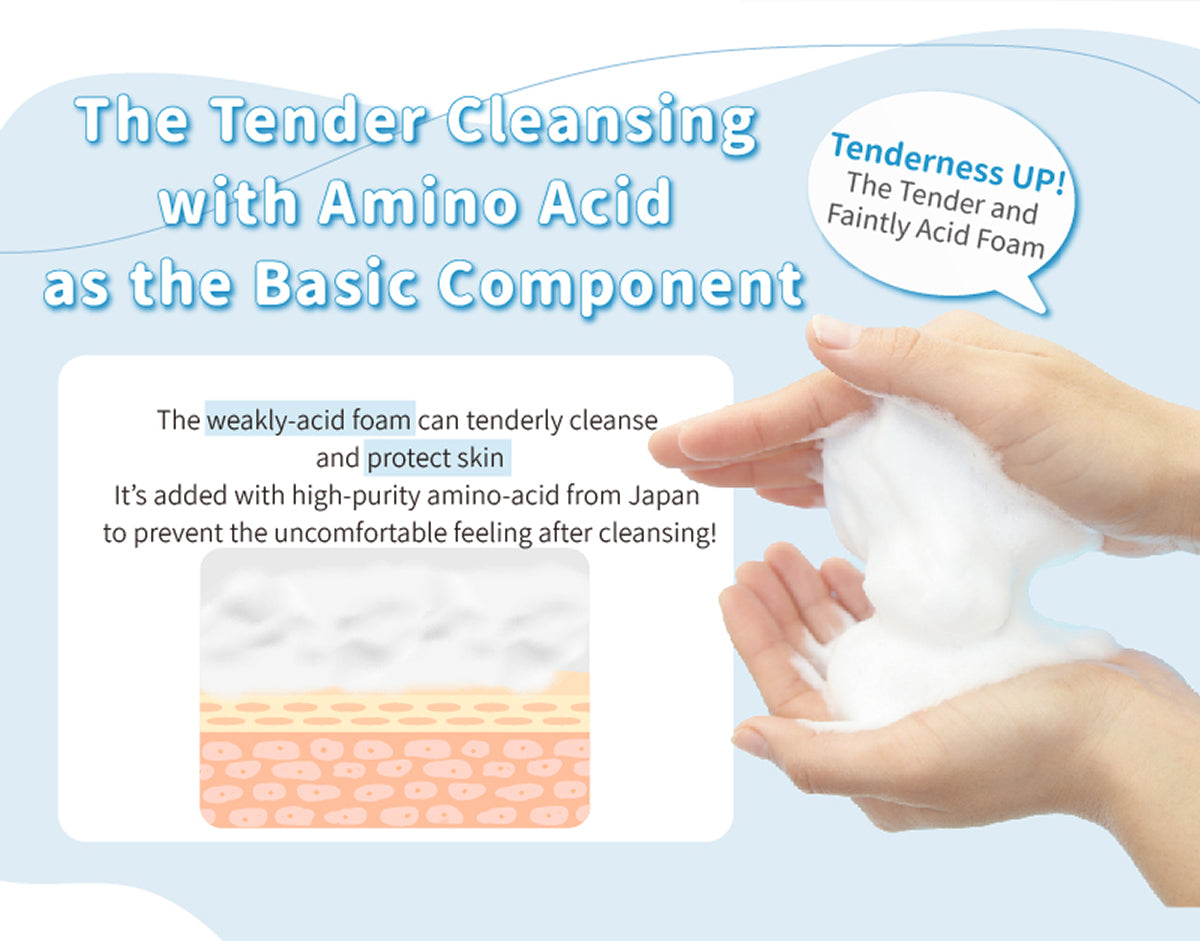 The Tender Cleansing with Amino Acid as the Basic Component

Tenderness UP! The Tender and Faintly Acid Foam

The weakly-acid foam can tenderly cleanse and protect skin
It's added with high-purity amino-acid from Japan to prevent the uncomfortable feeling after cleansing!